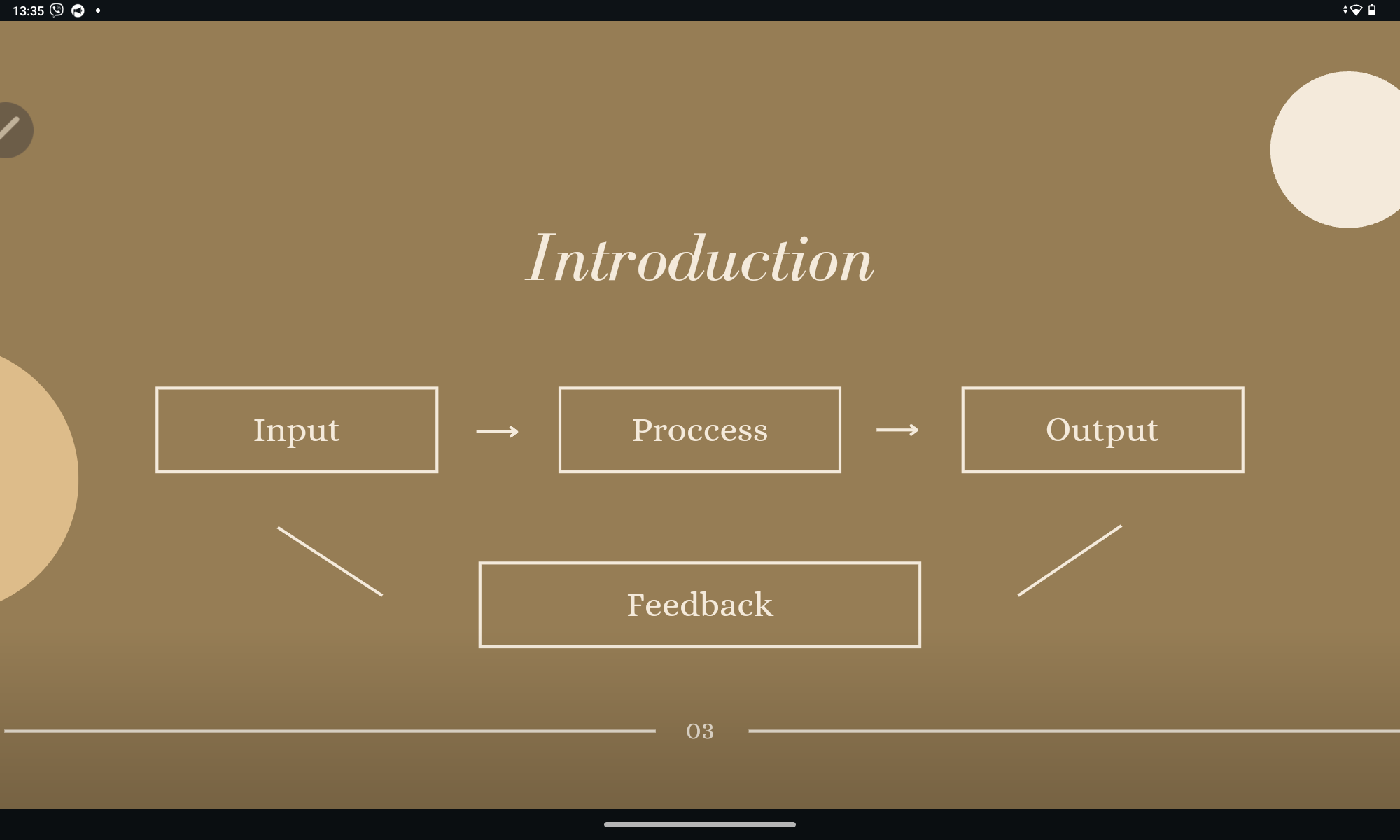 13:35

Introduction

Input → Proccess → Output

Feedback

03